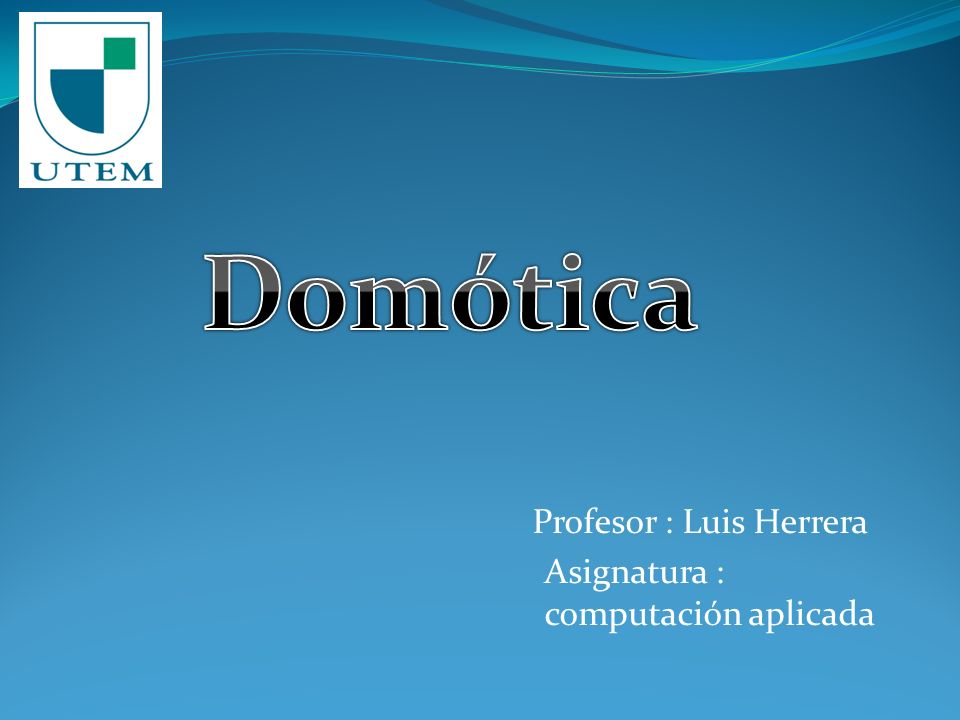 UTEM

Domótica

Profesor : Luis Herrera
Asignatura : computación aplicada